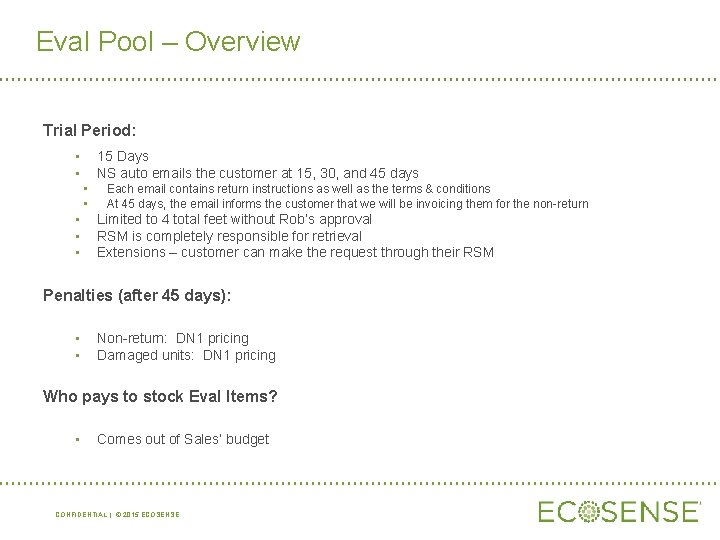 Eval Pool – Overview

Trial Period:

- 15 Days
- NS auto emails the customer at 15, 30, and 45 days
  - Each email contains return instructions as well as the terms & conditions
  - At 45 days, the email informs the customer that we will be invoicing them for the non-return
- Limited to 4 total feet without Rob's approval
- RSM is completely responsible for retrieval
- Extensions – customer can make the request through their RSM

Penalties (after 45 days):

- Non-return: DN1 pricing
- Damaged units: DN1 pricing

Who pays to stock Eval Items?

- Comes out of Sales' budget

CONFIDENTIAL | © 2015 ECOSENSE

ECOSENSE